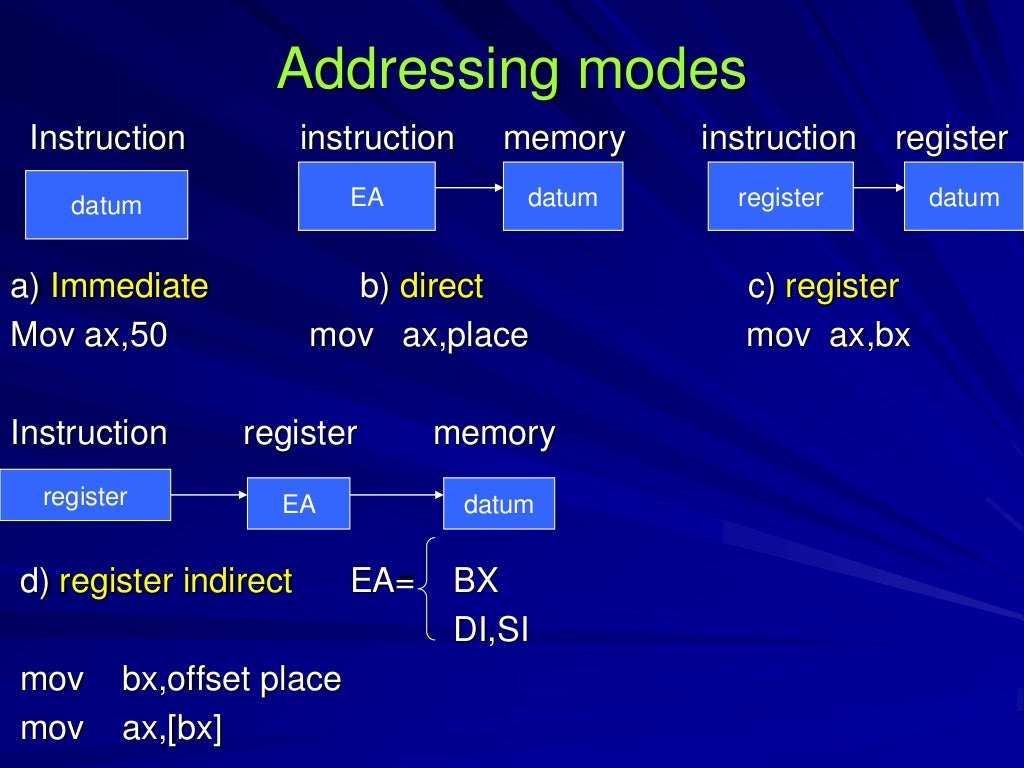 Addressing modes

Instruction

datum

instruction memory

EA

datum

instruction register

register

datum

a) Immediate
Mov ax,50

b) direct
mov ax,place

c) register
mov ax,bx

Instruction register memory

register

EA

datum

d) register indirect EA= BX
DI,SI

mov bx,offset place
mov ax,[bx]